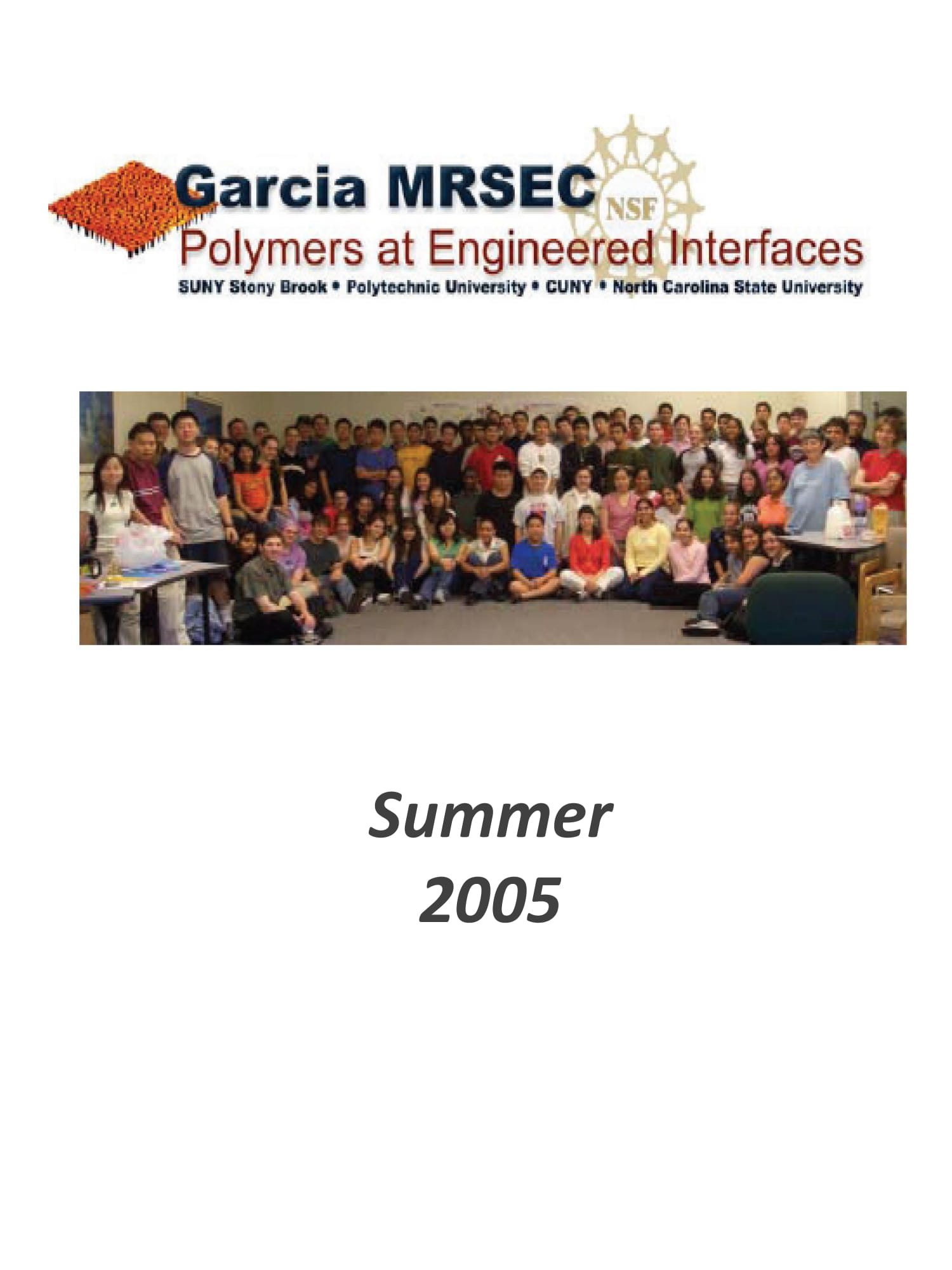 Garcia MRSEC
NSF
Polymers at Engineered Interfaces
SUNY Stony Brook • Polytechnic University • CUNY • North Carolina State University

Summer
2005